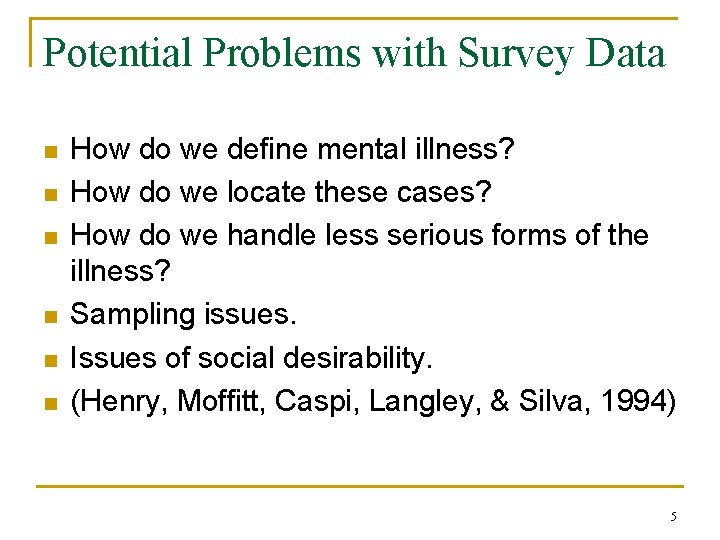 Potential Problems with Survey Data

- How do we define mental illness?
- How do we locate these cases?
- How do we handle less serious forms of the illness?
- Sampling issues.
- Issues of social desirability.
- (Henry, Moffitt, Caspi, Langley, & Silva, 1994)

5